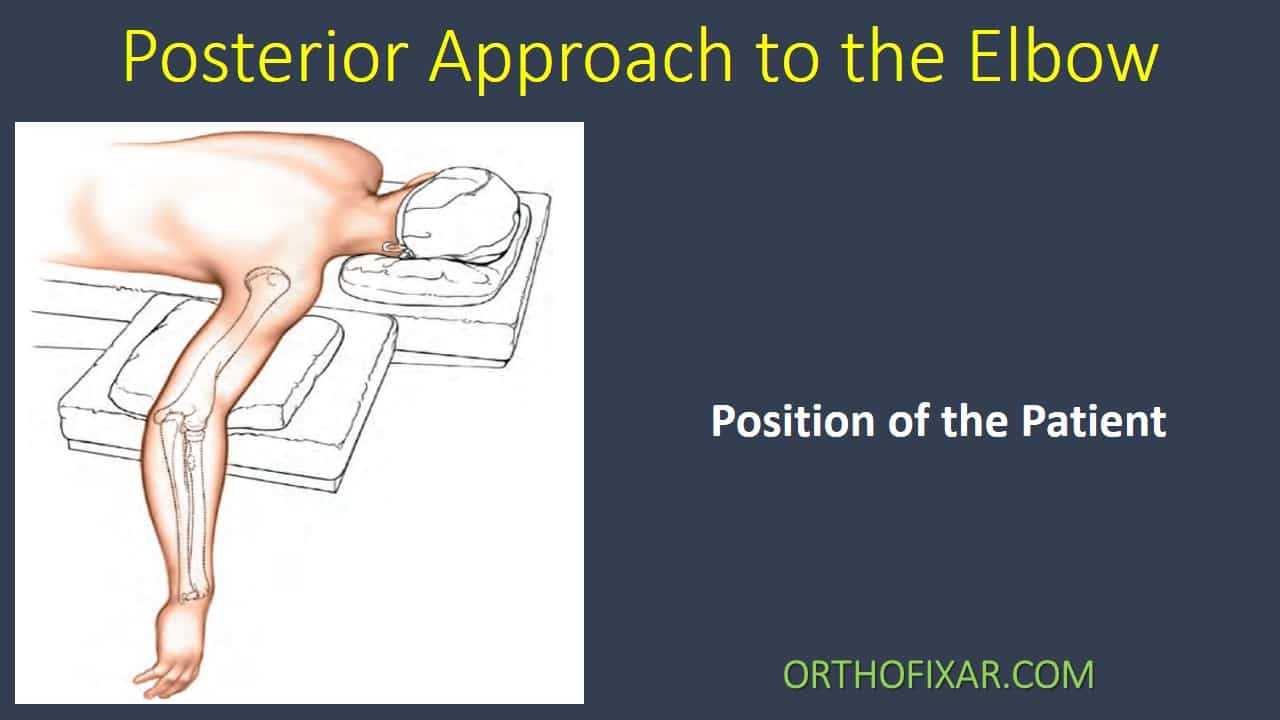 Posterior Approach to the Elbow

Position of the Patient

ORTHOFIXAR.COM